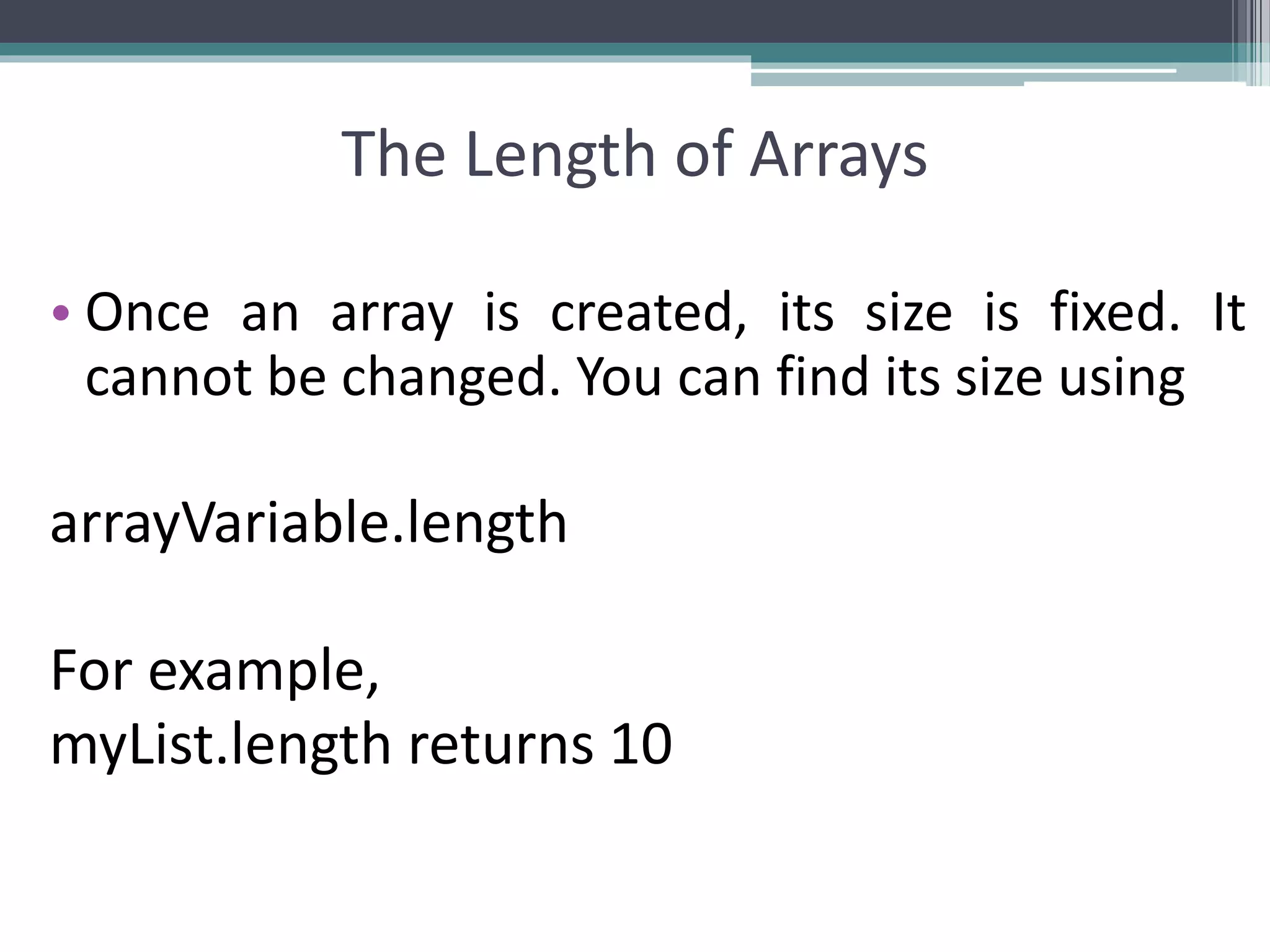 The Length of Arrays

• Once an array is created, its size is fixed. It cannot be changed. You can find its size using

arrayVariable.length

For example,
myList.length returns 10